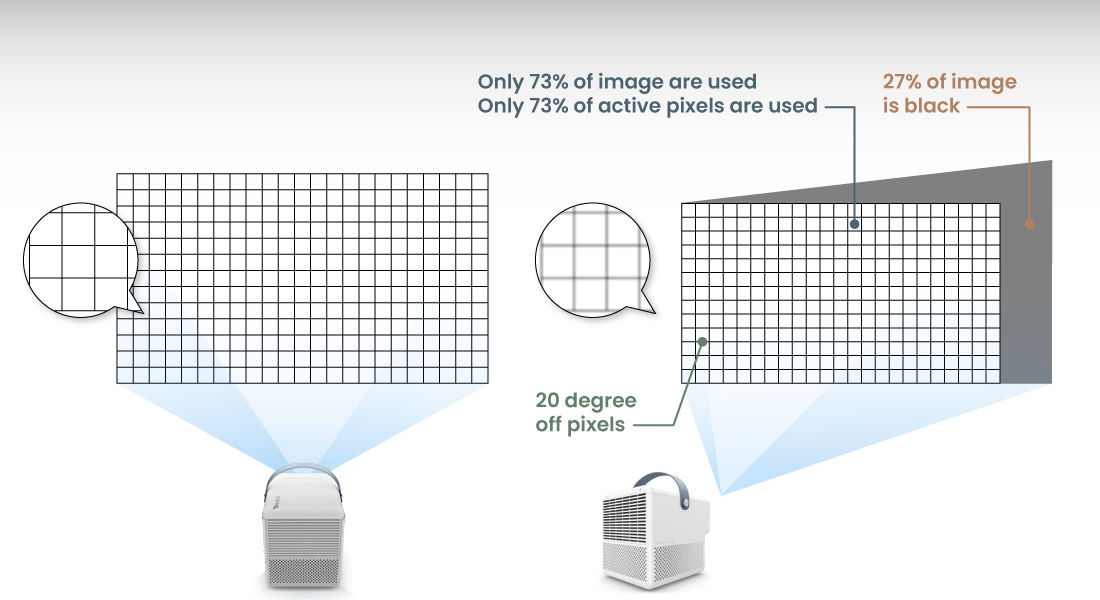 Only 73% of image are used
Only 73% of active pixels are used

27% of image is black

20 degree off pixels